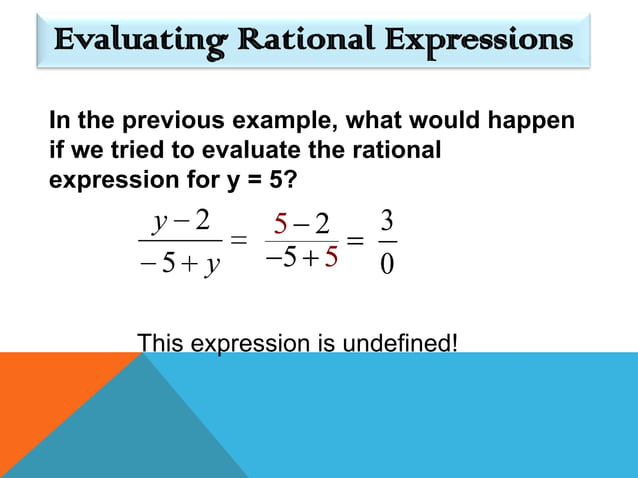 Evaluating Rational Expressions

In the previous example, what would happen if we tried to evaluate the rational expression for y = 5?

$\frac{y-2}{-5+y} = \frac{5-2}{-5+5} = \frac{3}{0}$

This expression is undefined!